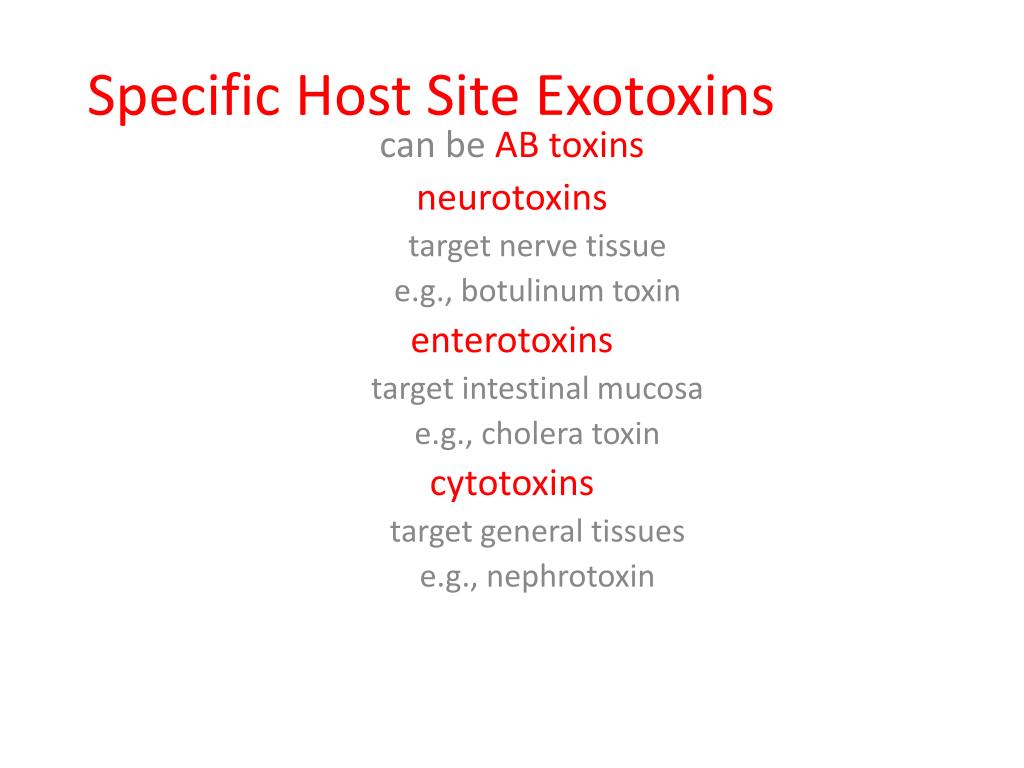 Specific Host Site Exotoxins

can be AB toxins

neurotoxins

target nerve tissue

e.g., botulinum toxin

enterotoxins

target intestinal mucosa

e.g., cholera toxin

cytotoxins

target general tissues

e.g., nephrotoxin